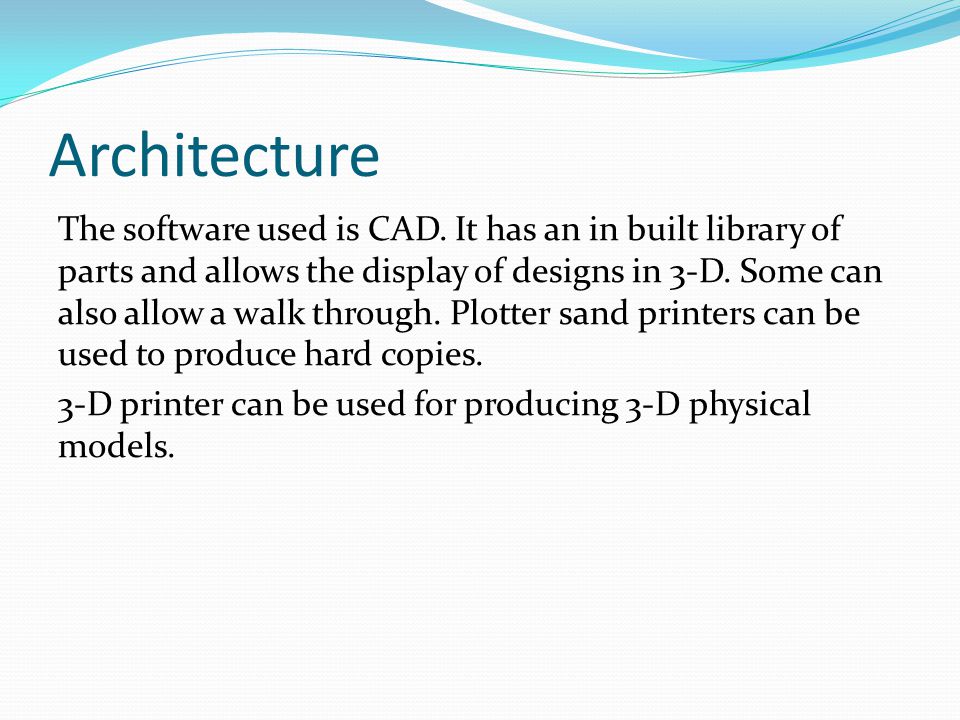 Architecture

The software used is CAD. It has an in built library of parts and allows the display of designs in 3-D. Some can also allow a walk through. Plotter sand printers can be used to produce hard copies.

3-D printer can be used for producing 3-D physical models.